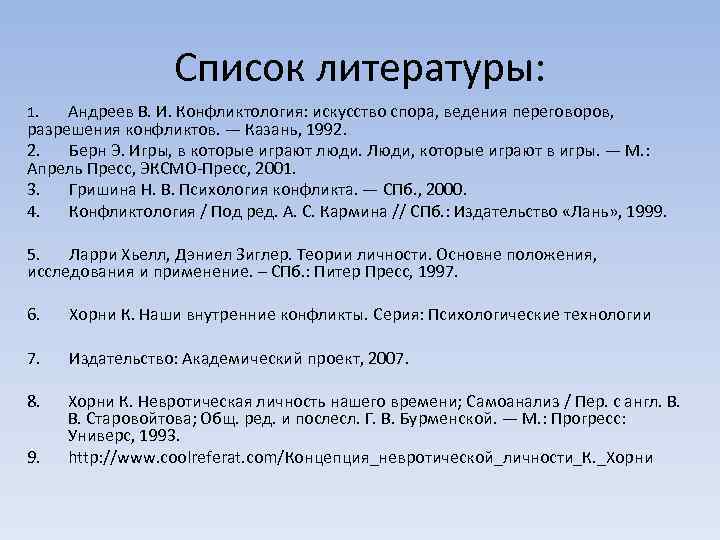 Список литературы:

1. Андреев В. И. Конфликтология: искусство спора, ведения переговоров, разрешения конфликтов. — Казань, 1992.

2. Берн Э. Игры, в которые играют люди. Люди, которые играют в игры. — М.: Апрель Пресс, ЭКСМО-Пресс, 2001.

3. Гришина Н. В. Психология конфликта. — СПб., 2000.

4. Конфликтология / Под ред. А. С. Кармина // СПб.: Издательство «Лань», 1999.

5. Ларри Хьелл, Дэниел Зиглер. Теории личности. Основне положения, исследования и применение. – СПб.: Питер Пресс, 1997.

6. Хорни К. Наши внутренние конфликты. Серия: Психологические технологии

7. Издательство: Академический проект, 2007.

8. Хорни К. Невротическая личность нашего времени; Самоанализ / Пер. с англ. В. В. Старовойтова; Общ. ред. и послесл. Г. В. Бурменской. — М.: Прогресс: Универс, 1993.

9. http://www.coolreferat.com/Концепция_невротической_личности_К._Хорни